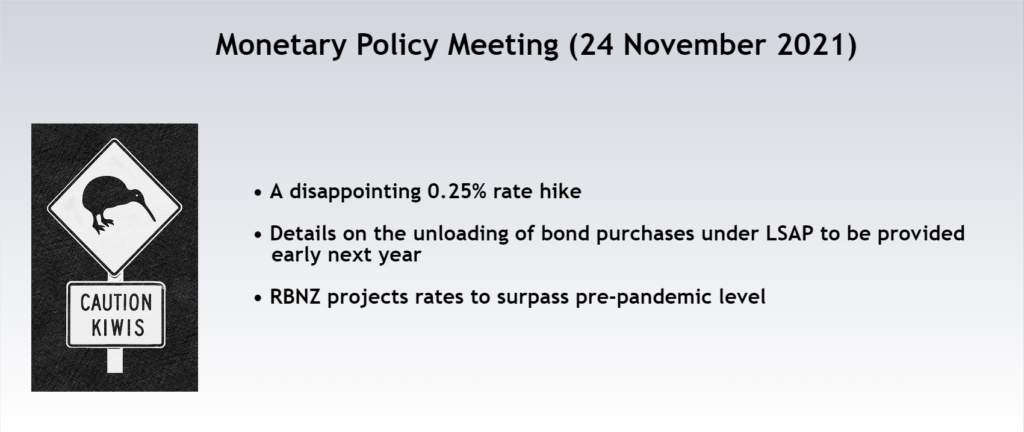 Monetary Policy Meeting (24 November 2021)

CAUTION
KIWIS

• A disappointing 0.25% rate hike

• Details on the unloading of bond purchases under LSAP to be provided early next year

• RBNZ projects rates to surpass pre-pandemic level